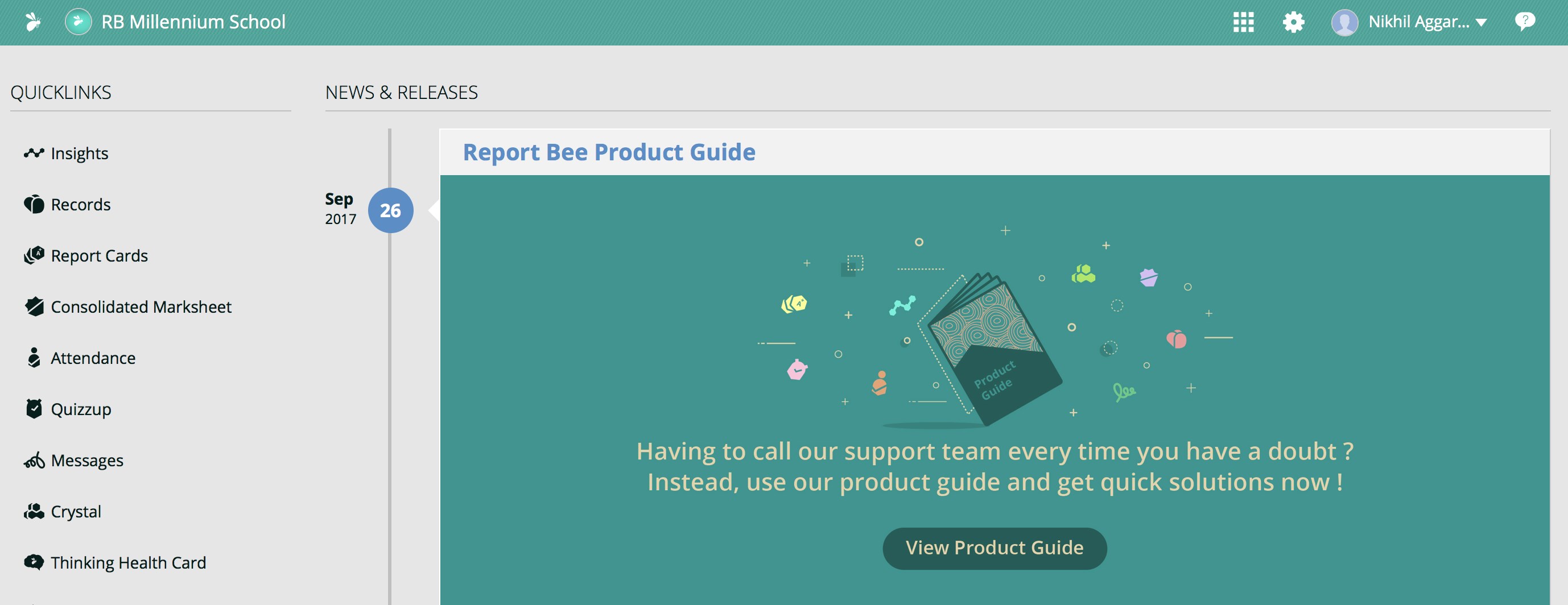 RB Millennium School

Nikhil Aggar...

QUICKLINKS

Insights

Records

Report Cards

Consolidated Marksheet

Attendance

Quizzup

Messages

Crystal

Thinking Health Card

NEWS & RELEASES

Sep
2017

26

Report Bee Product Guide

Product Guide

Having to call our support team every time you have a doubt ?
Instead, use our product guide and get quick solutions now !

View Product Guide